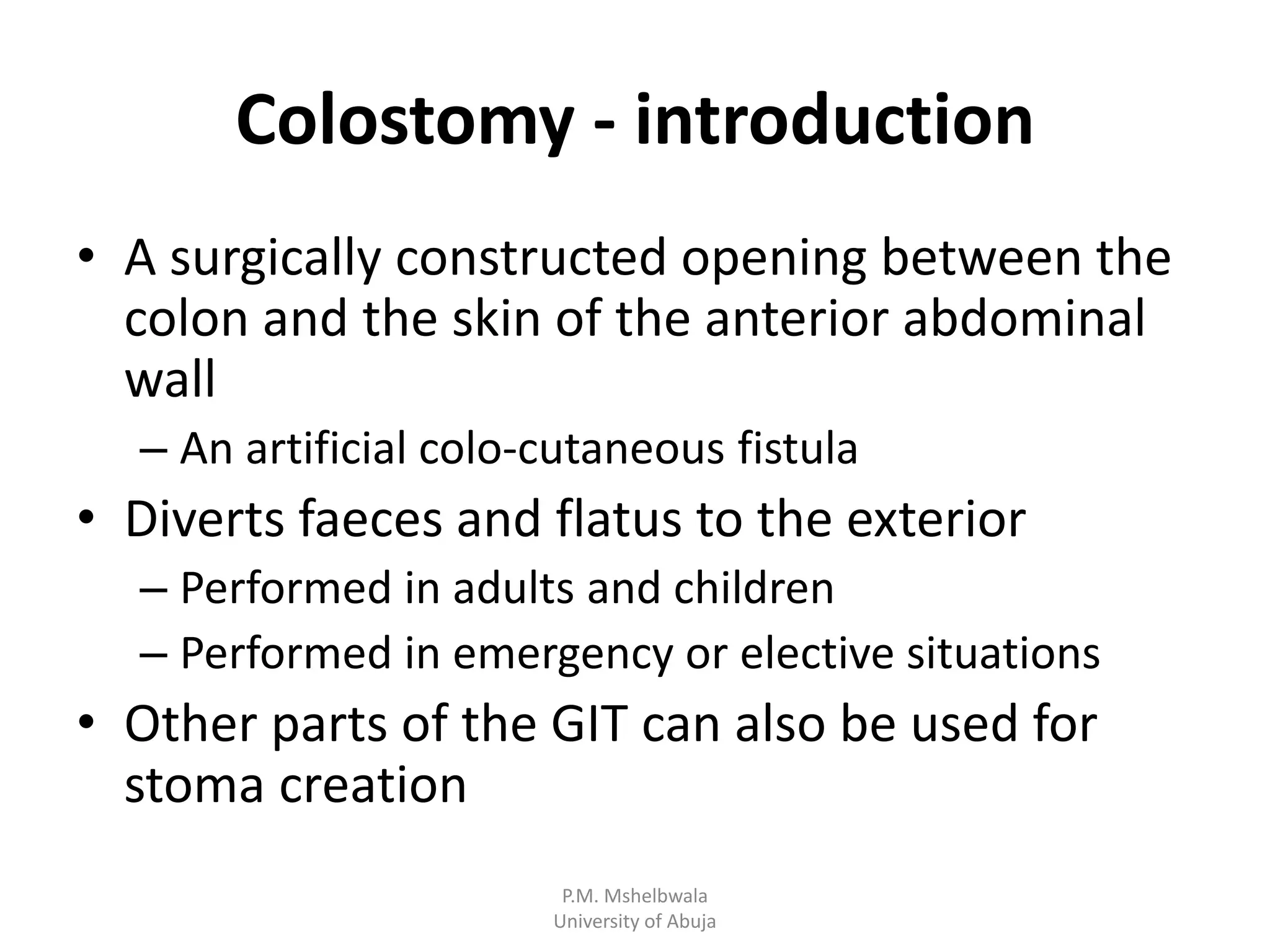 Colostomy - introduction

• A surgically constructed opening between the colon and the skin of the anterior abdominal wall
  – An artificial colo-cutaneous fistula
• Diverts faeces and flatus to the exterior
  – Performed in adults and children
  – Performed in emergency or elective situations
• Other parts of the GIT can also be used for stoma creation

P.M. Mshelbwala
University of Abuja